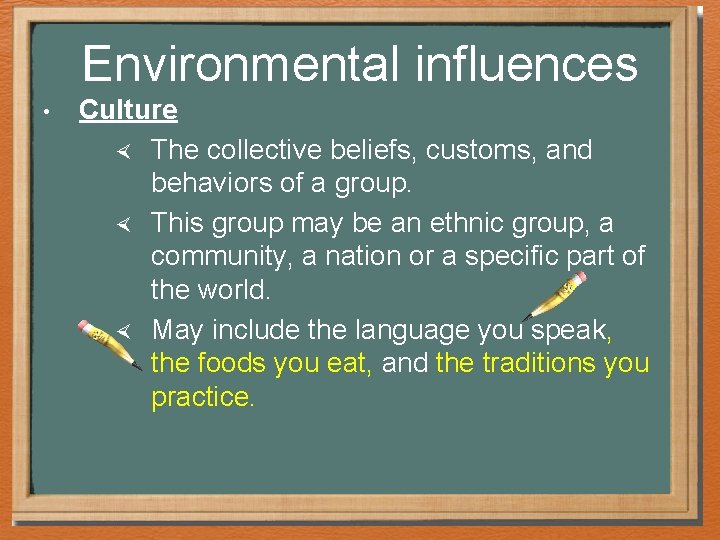 Environmental influences

• Culture

The collective beliefs, customs, and behaviors of a group.

This group may be an ethnic group, a community, a nation or a specific part of the world.

May include the language you speak, the foods you eat, and the traditions you practice.